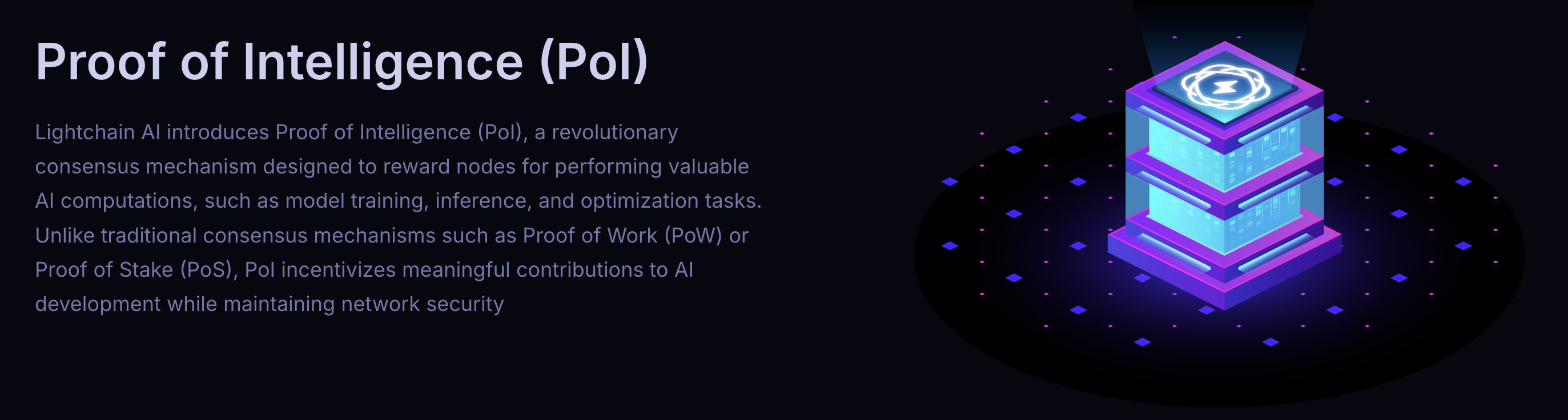 Proof of Intelligence (PoI)

Lightchain AI introduces Proof of Intelligence (PoI), a revolutionary consensus mechanism designed to reward nodes for performing valuable AI computations, such as model training, inference, and optimization tasks. Unlike traditional consensus mechanisms such as Proof of Work (PoW) or Proof of Stake (PoS), PoI incentivizes meaningful contributions to AI development while maintaining network security